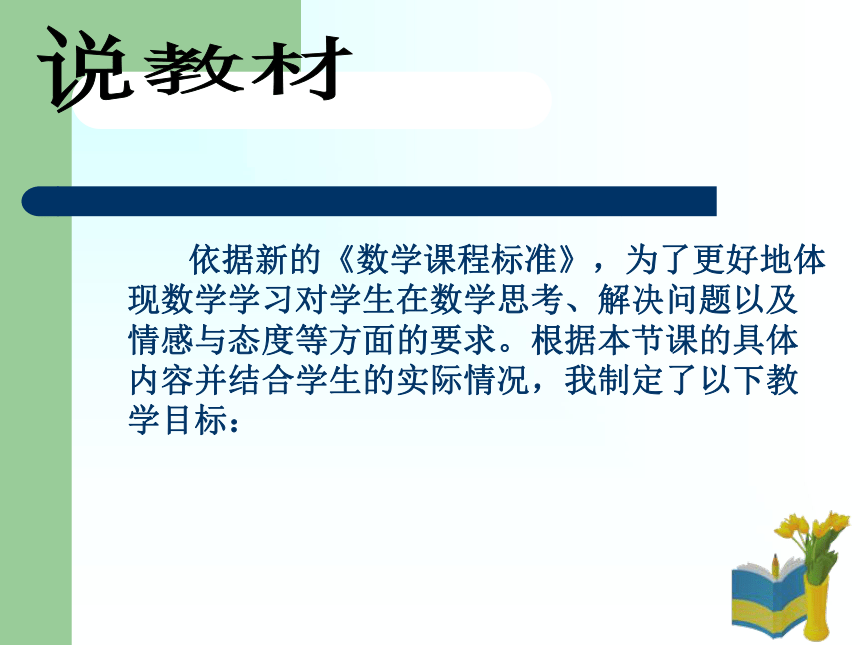 说教材

依据新的《数学课程标准》，为了更好地体现数学学习对学生在数学思考、解决问题以及情感与态度等方面的要求。根据本节课的具体内容并结合学生的实际情况，我制定了以下教学目标：